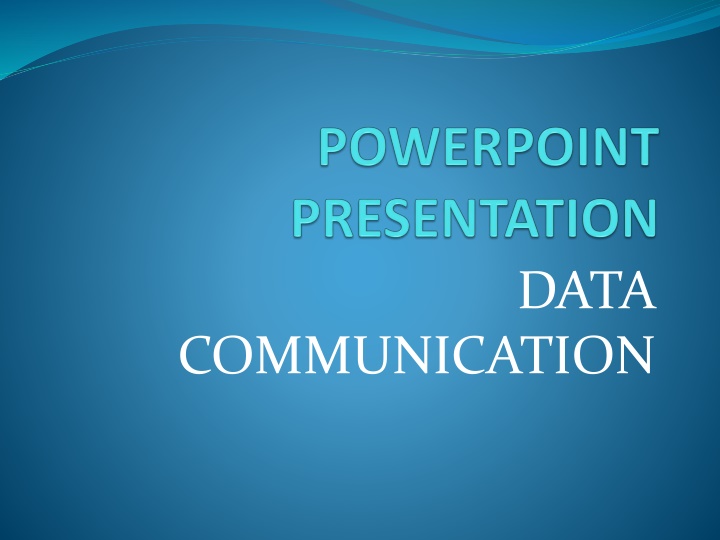 POWERPOINT PRESENTATION

DATA COMMUNICATION